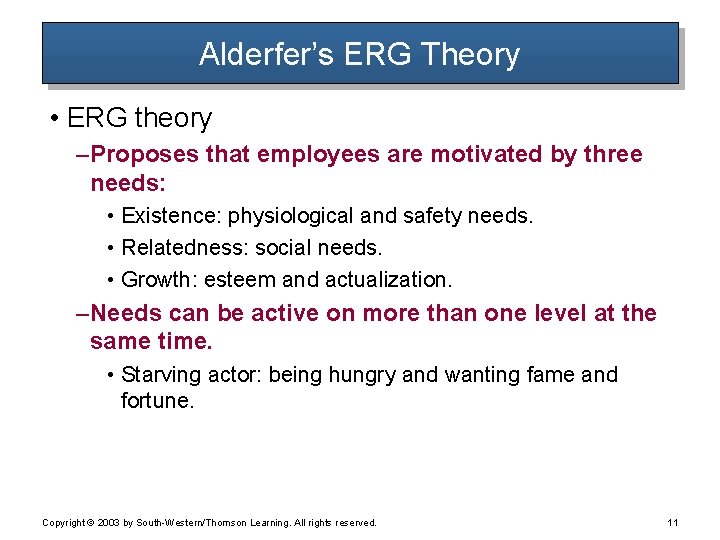 Alderfer's ERG Theory

• ERG theory

–Proposes that employees are motivated by three needs:

• Existence: physiological and safety needs.

• Relatedness: social needs.

• Growth: esteem and actualization.

–Needs can be active on more than one level at the same time.

• Starving actor: being hungry and wanting fame and fortune.

Copyright © 2003 by South-Western/Thomson Learning. All rights reserved.

11